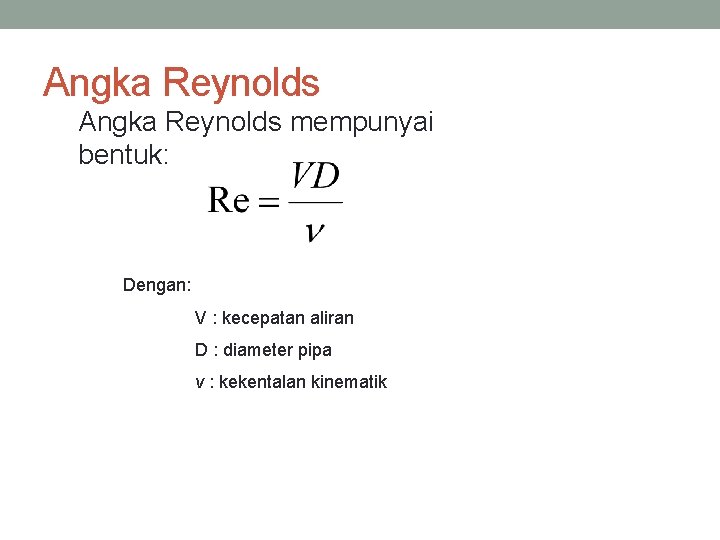 Angka Reynolds

Angka Reynolds mempunyai bentuk:

$\mathrm{Re} = \frac{VD}{\nu}$

Dengan:

V : kecepatan aliran

D : diameter pipa

$\nu$ : kekentalan kinematik